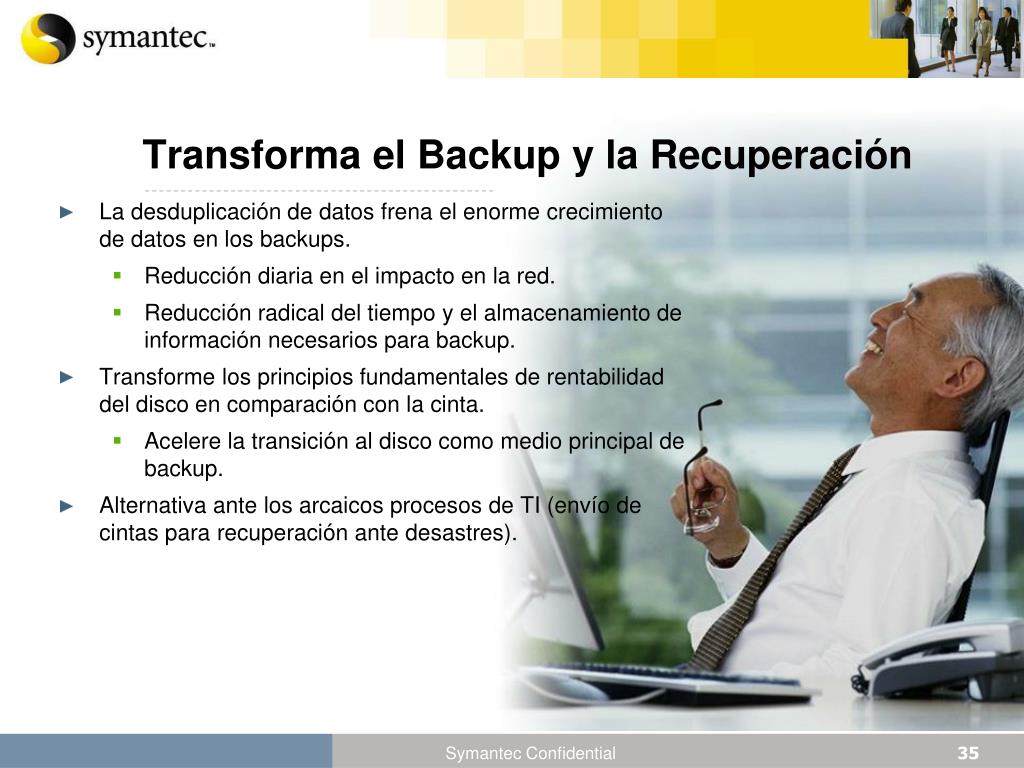 symantec™

Transforma el Backup y la Recuperación

► La desduplicación de datos frena el enorme crecimiento de datos en los backups.

▪ Reducción diaria en el impacto en la red.

▪ Reducción radical del tiempo y el almacenamiento de información necesarios para backup.

► Transforme los principios fundamentales de rentabilidad del disco en comparación con la cinta.

▪ Acelere la transición al disco como medio principal de backup.

► Alternativa ante los arcaicos procesos de TI (envío de cintas para recuperación ante desastres).

Symantec Confidential

35